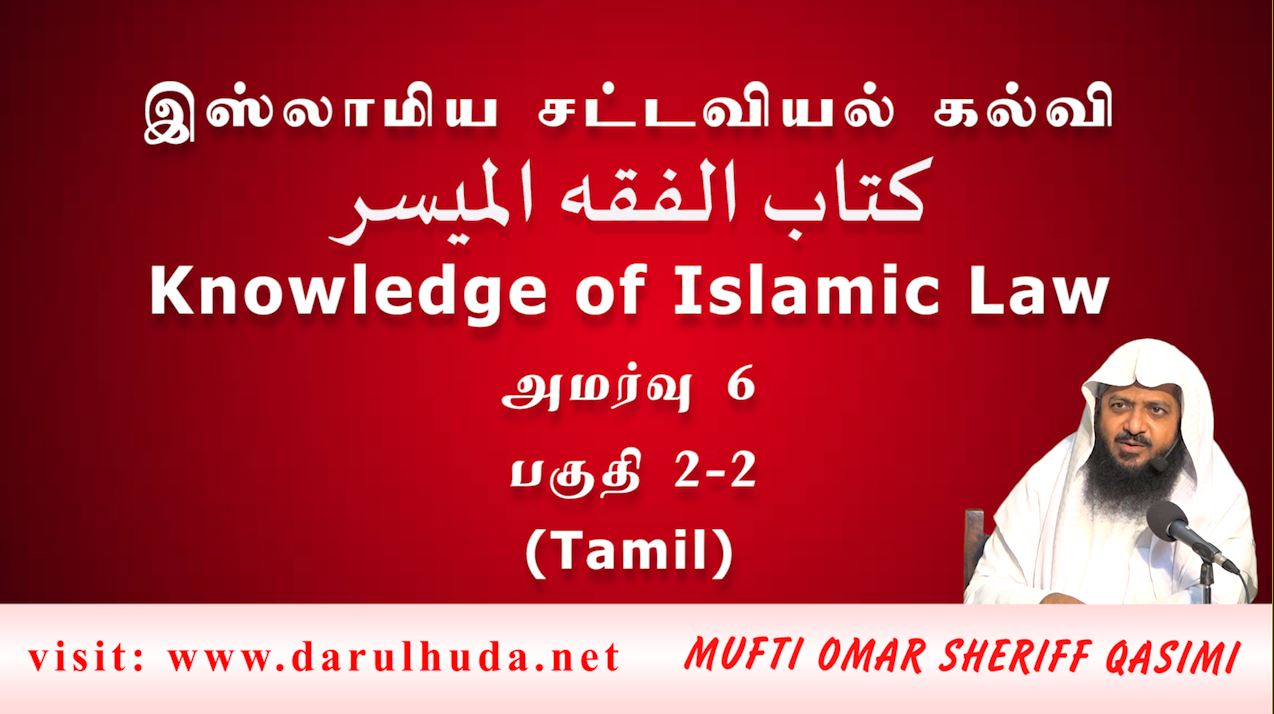 இஸ்லாமிய சட்டவியல் கல்வி

كتاب الفقه الميسر

Knowledge of Islamic Law

அமர்வு 6

பகுதி 2-2

(Tamil)

visit: www.darulhuda.net

MUFTI OMAR SHERIFF QASIMI